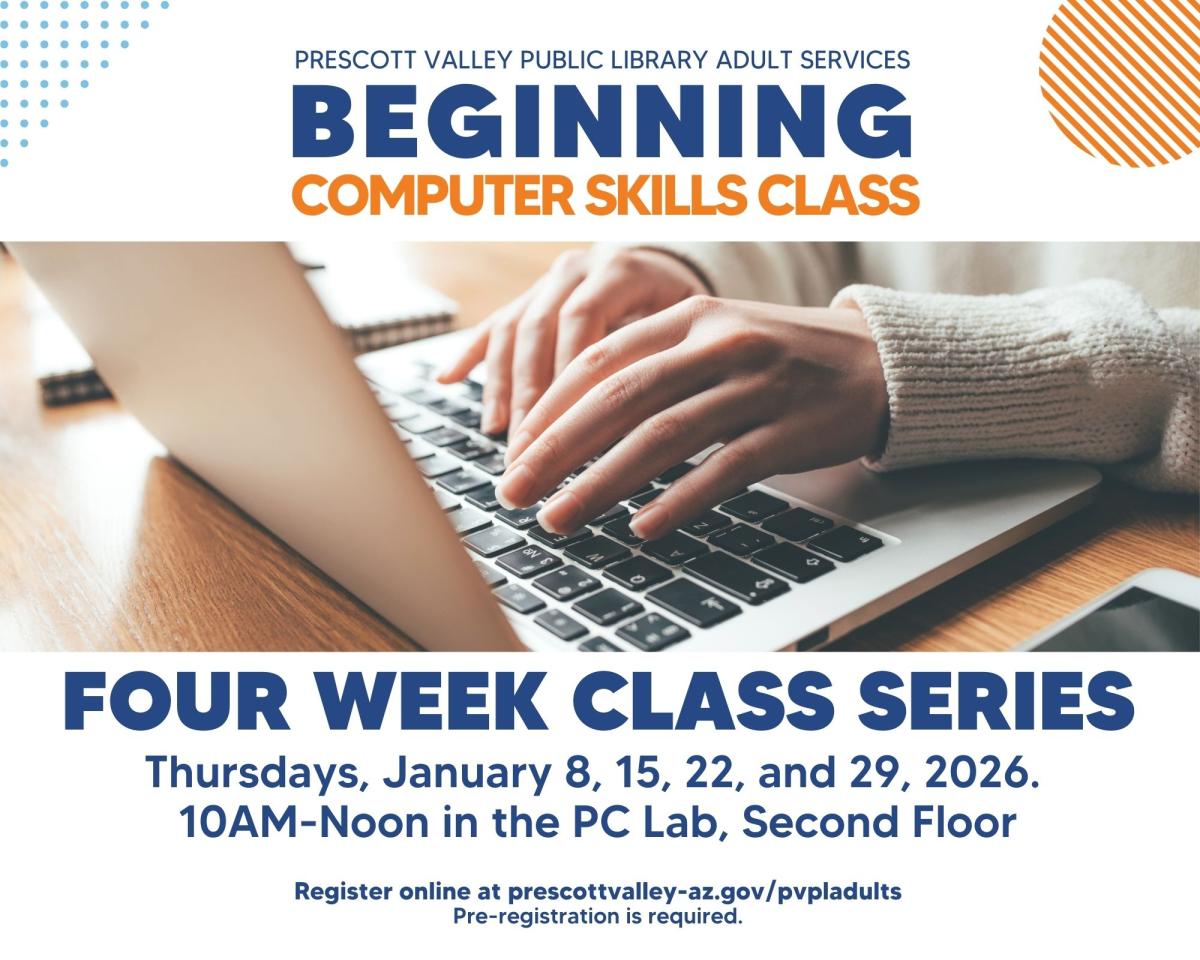 PRESCOTT VALLEY PUBLIC LIBRARY ADULT SERVICES
BEGINNING
COMPUTER SKILLS CLASS

FOUR WEEK CLASS SERIES
Thursdays, January 8, 15, 22, and 29, 2026.
10AM-Noon in the PC Lab, Second Floor

Register online at prescottvalley-az.gov/pvpladults
Pre-registration is required.